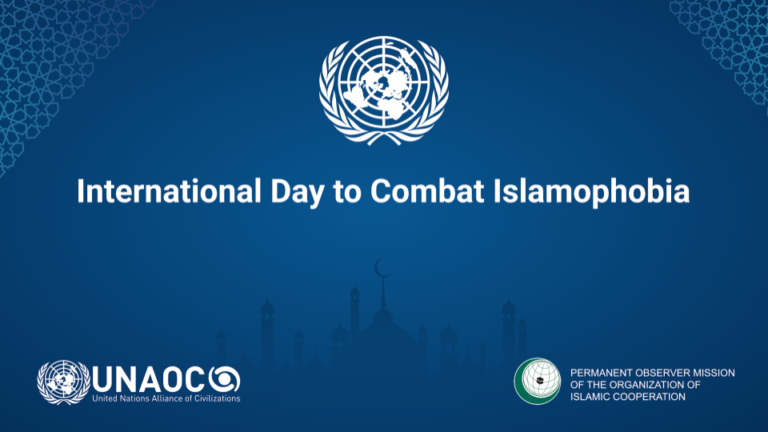 International Day to Combat Islamophobia

UNAOC
United Nations Alliance of Civilizations

PERMANENT OBSERVER MISSION OF THE ORGANIZATION OF ISLAMIC COOPERATION